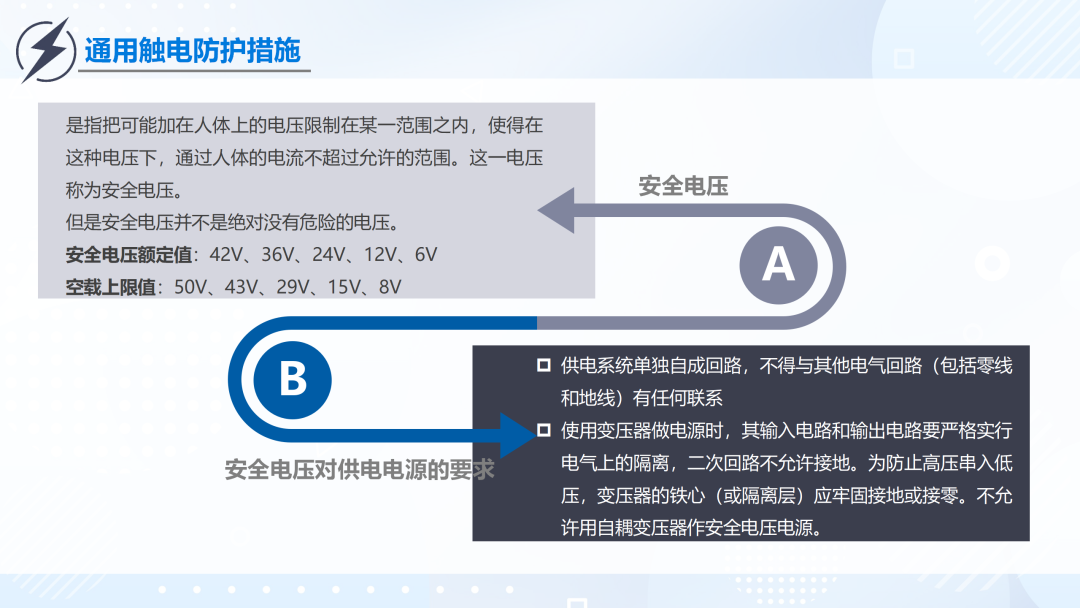 通用触电防护措施

是指把可能加在人体上的电压限制在某一范围之内，使得在这种电压下，通过人体的电流不超过允许的范围。这一电压称为安全电压。
但是安全电压并不是绝对没有危险的电压。
安全电压额定值：42V、36V、24V、12V、6V
空载上限值：50V、43V、29V、15V、8V

安全电压

A

B

安全电压对供电电源的要求

供电系统单独自成回路，不得与其他电气回路（包括零线和地线）有任何联系

使用变压器做电源时，其输入电路和输出电路要严格实行电气上的隔离，二次回路不允许接地。为防止高压串入低压，变压器的铁心（或隔离层）应牢固接地或接零。不允许用自耦变压器作安全电压电源。